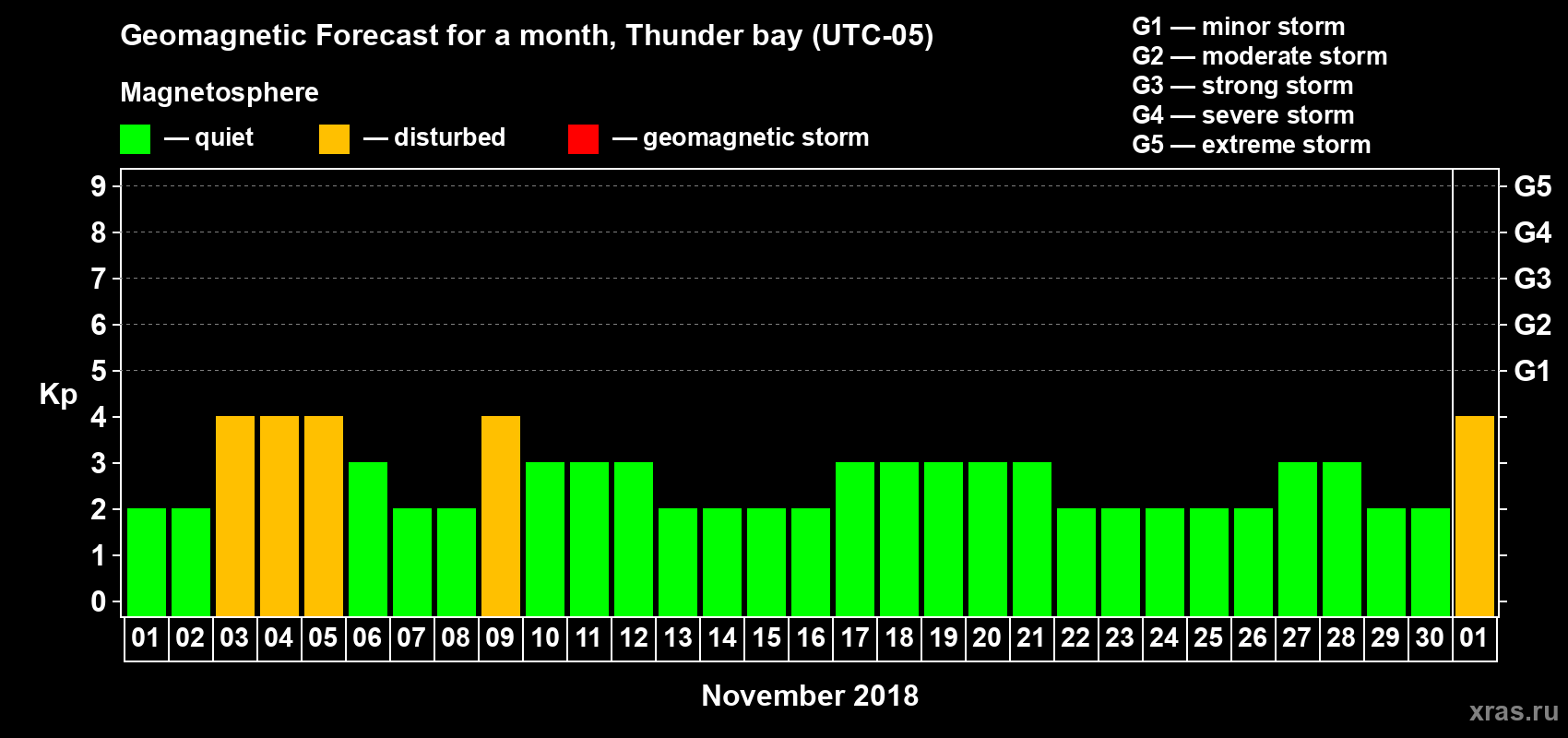 Geomagnetic Forecast for a month, Thunder bay (UTC-05)

Magnetosphere

— quiet — disturbed — geomagnetic storm

G1 — minor storm
G2 — moderate storm
G3 — strong storm
G4 — severe storm
G5 — extreme storm

Kp

9 8 7 6 5 4 3 2 1 0

G5 G4 G3 G2 G1

01 02 03 04 05 06 07 08 09 10 11 12 13 14 15 16 17 18 19 20 21 22 23 24 25 26 27 28 29 30 01

November 2018

xras.ru